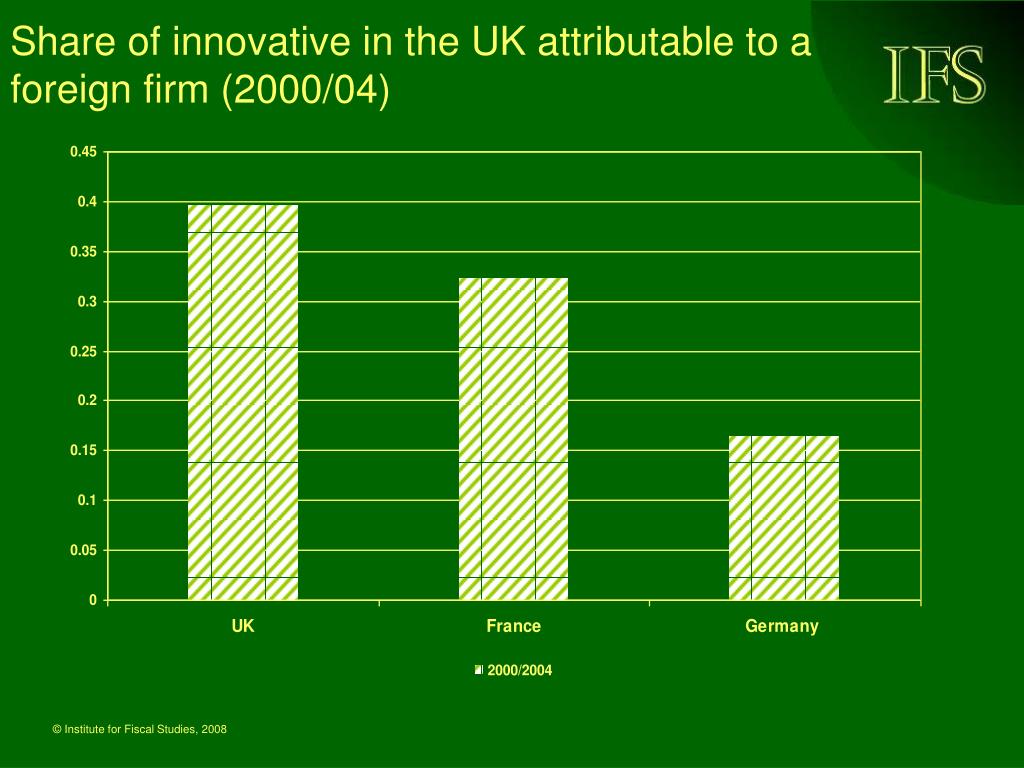 Share of innovative in the UK attributable to a foreign firm (2000/04)

IFS

0.45
0.4
0.35
0.3
0.25
0.2
0.15
0.1
0.05
0

UK
France
Germany

2000/2004

© Institute for Fiscal Studies, 2008